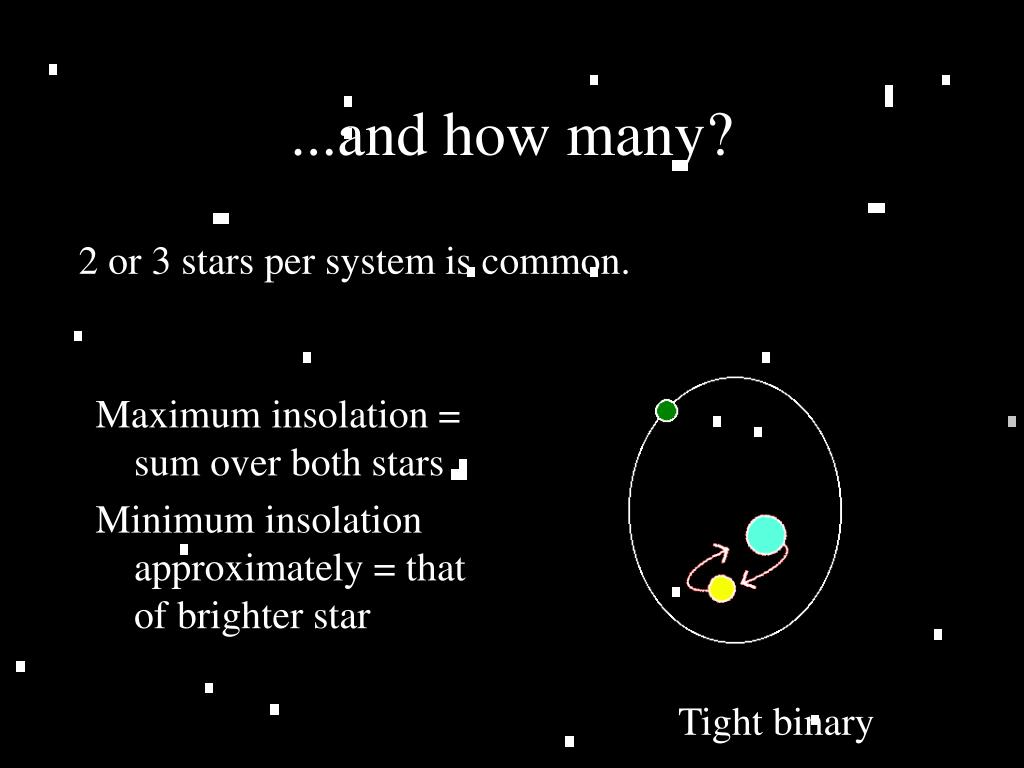 ...and how many?

2 or 3 stars per system is common.

Maximum insolation = sum over both stars

Minimum insolation approximately = that of brighter star

Tight binary